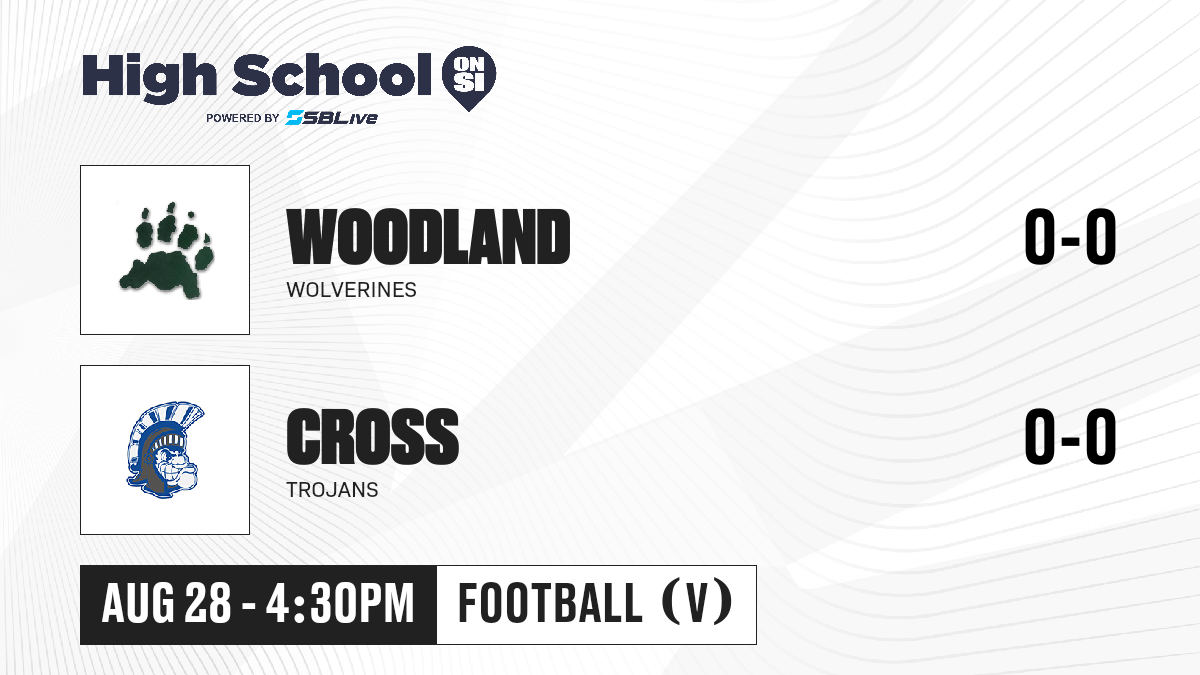 High School ON SI
POWERED BY SBLive

WOODLAND
WOLVERINES
0-0

CROSS
TROJANS
0-0

AUG 28 - 4:30PM
FOOTBALL (V)